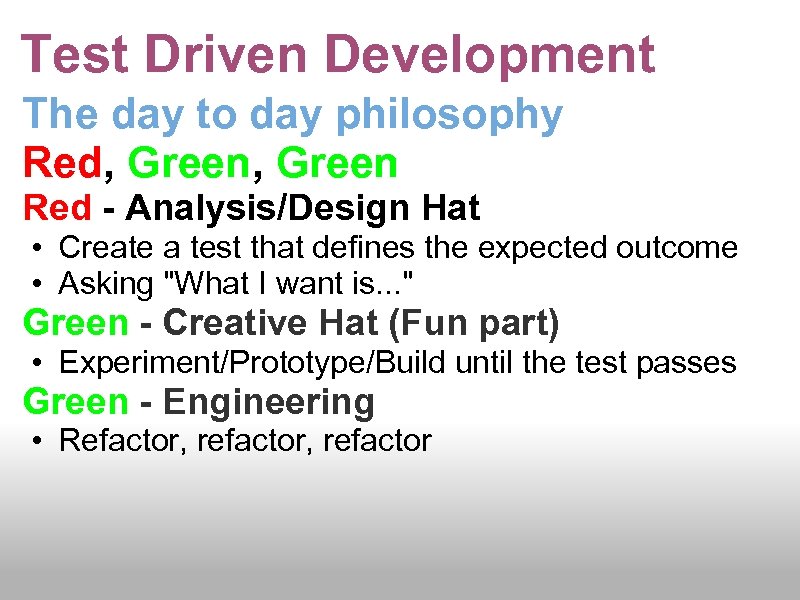 Test Driven Development

The day to day philosophy

Red, Green, Green

Red - Analysis/Design Hat

• Create a test that defines the expected outcome
• Asking "What I want is..."

Green - Creative Hat (Fun part)

• Experiment/Prototype/Build until the test passes

Green - Engineering

• Refactor, refactor, refactor